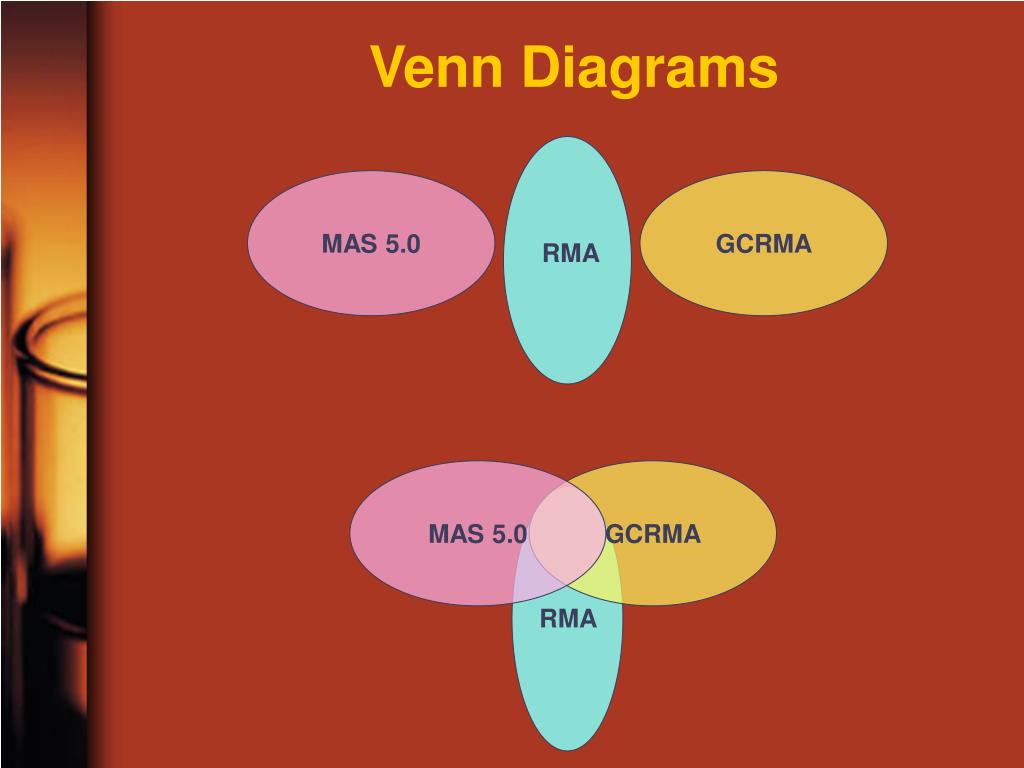 Venn Diagrams

MAS 5.0

RMA

GCRMA

MAS 5.0

GCRMA

RMA